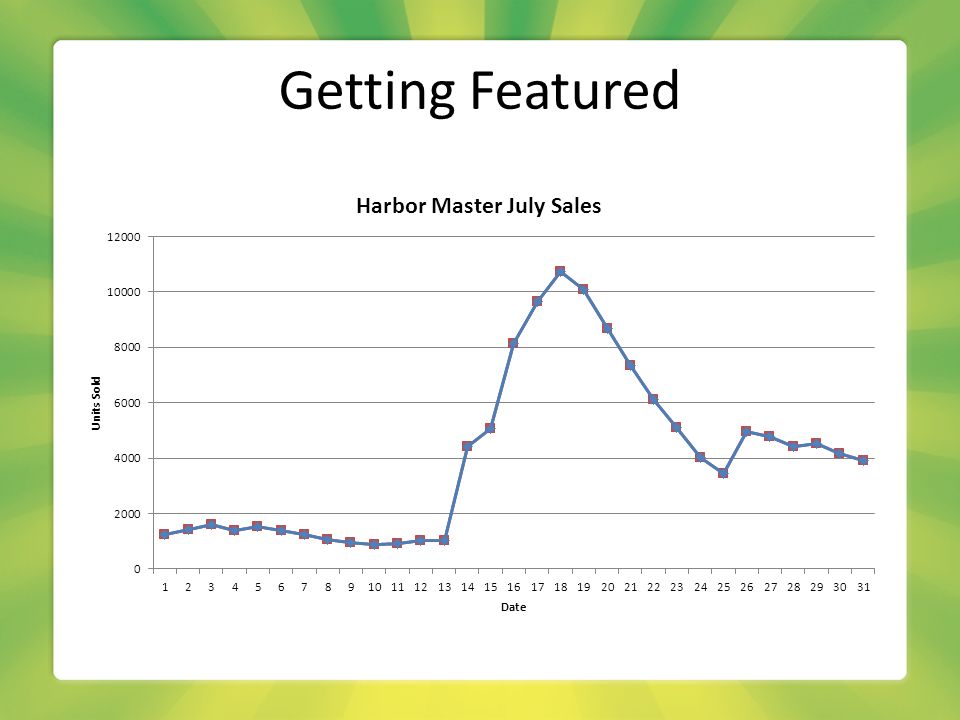 Getting Featured

Harbor Master July Sales

12000
10000
8000
6000
4000
2000
0

Units Sold

1 2 3 4 5 6 7 8 9 10 11 12 13 14 15 16 17 18 19 20 21 22 23 24 25 26 27 28 29 30 31

Date